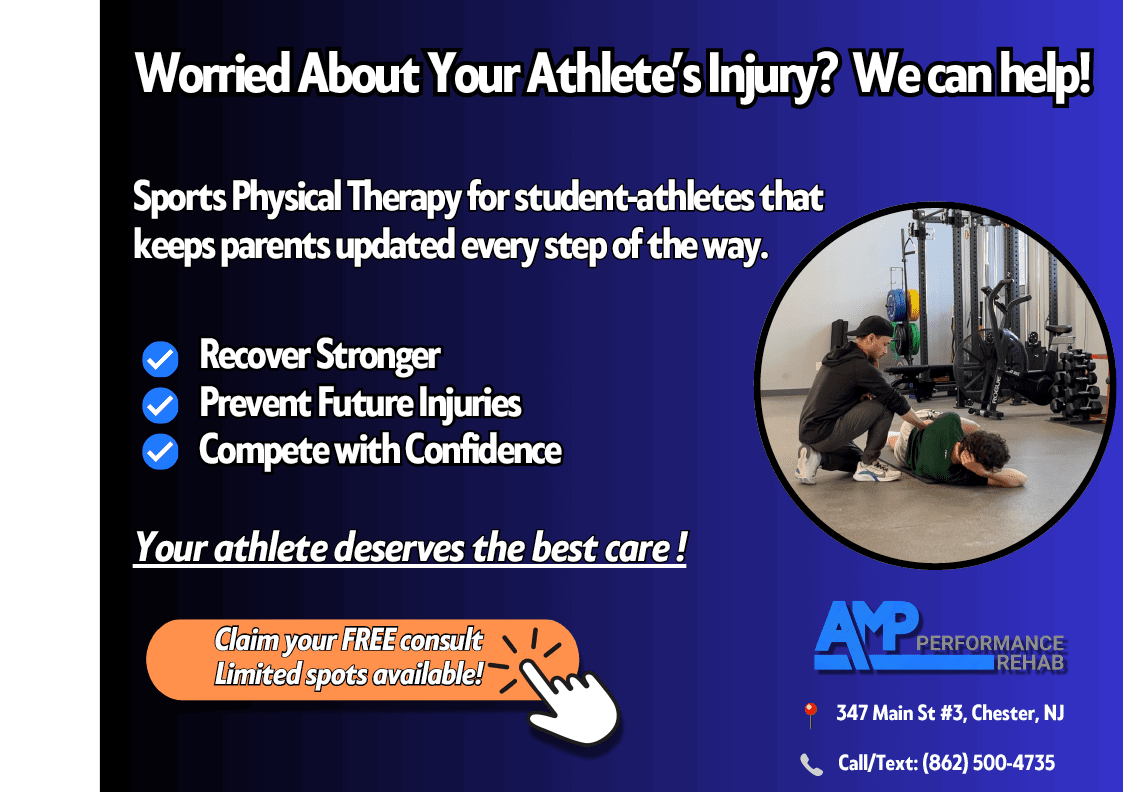 Worried About Your Athlete's Injury? We can help!

Sports Physical Therapy for student-athletes that keeps parents updated every step of the way.

Recover Stronger
Prevent Future Injuries
Compete with Confidence

Your athlete deserves the best care !

Claim your FREE consult
Limited spots available!

AMP PERFORMANCE REHAB

347 Main St #3, Chester, NJ

Call/Text: (862) 500-4735